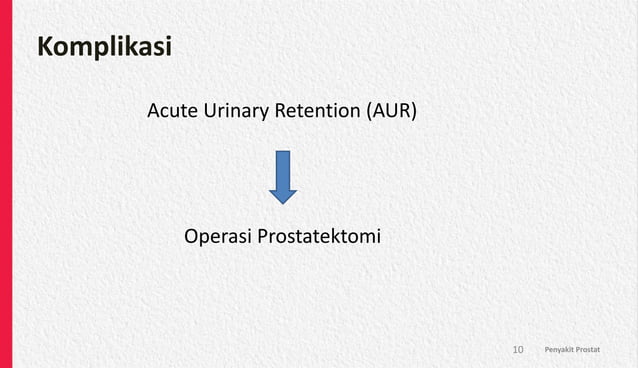 Komplikasi

Acute Urinary Retention (AUR)

Operasi Prostatektomi

10 Penyakit Prostat